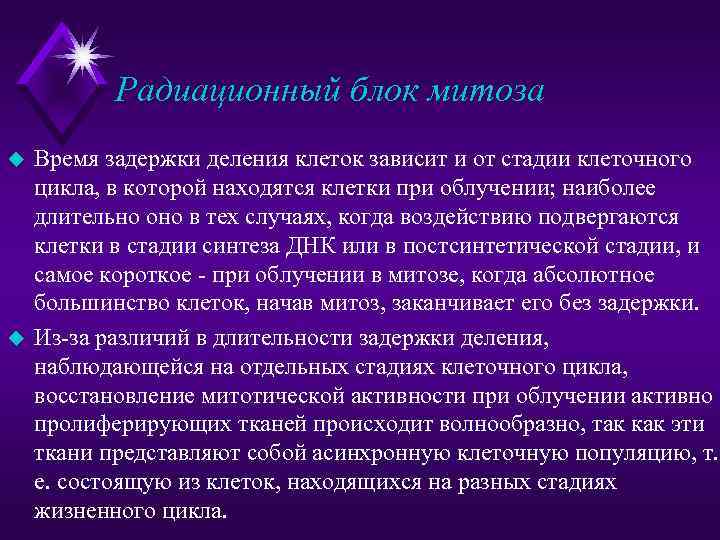 Радиационный блок митоза

Время задержки деления клеток зависит и от стадии клеточного цикла, в которой находятся клетки при облучении; наиболее длительно оно в тех случаях, когда воздействию подвергаются клетки в стадии синтеза ДНК или в постсинтетической стадии, и самое короткое - при облучении в митозе, когда абсолютное большинство клеток, начав митоз, заканчивает его без задержки.

Из-за различий в длительности задержки деления, наблюдающейся на отдельных стадиях клеточного цикла, восстановление митотической активности при облучении активно пролиферирующих тканей происходит волнообразно, так как эти ткани представляют собой асинхронную клеточную популяцию, т. е. состоящую из клеток, находящихся на разных стадиях жизненного цикла.